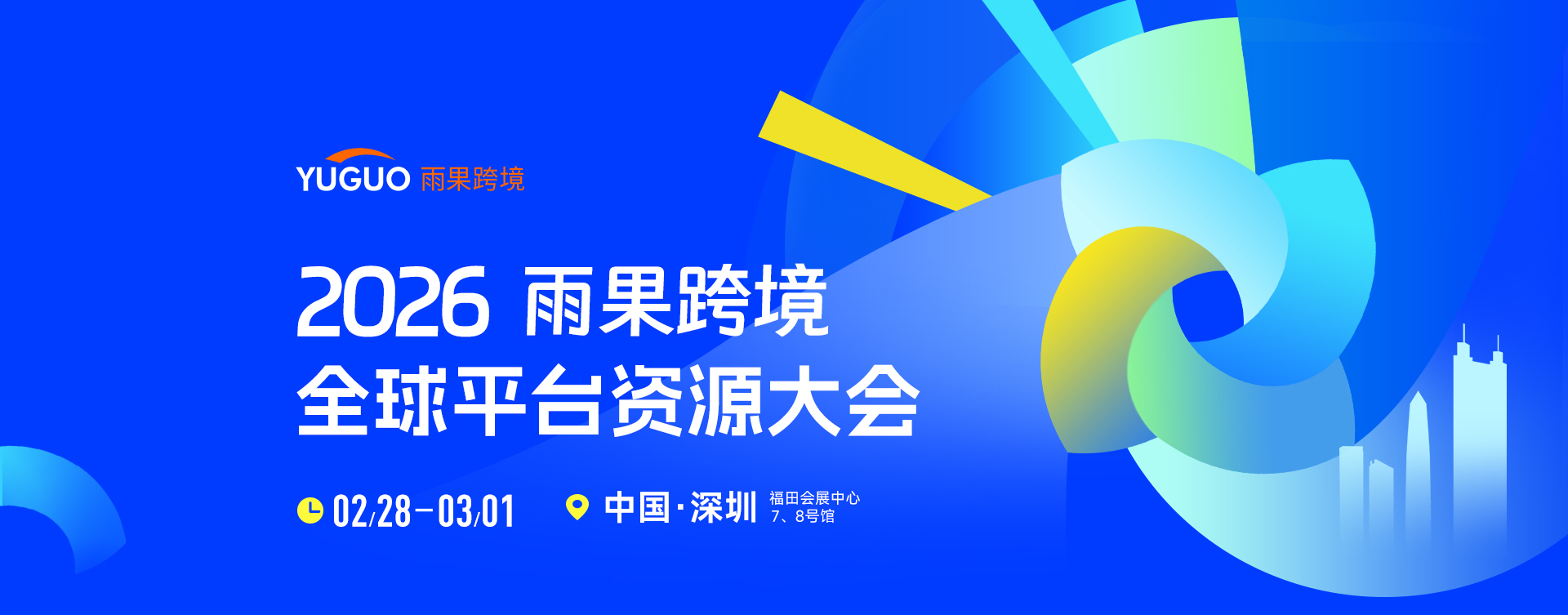 YUGUO 雨果跨境

2026 雨果跨境
全球平台资源大会

02/28–03/01

中国·深圳 福田会展中心
7、8号馆